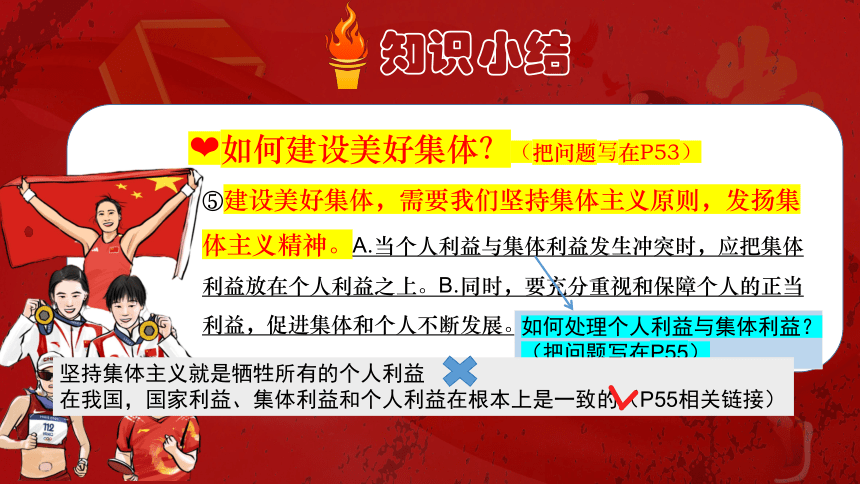 知识小结

❤如何建设美好集体？（把问题写在P53）

⑤建设美好集体，需要我们坚持集体主义原则，发扬集体主义精神。A.当个人利益与集体利益发生冲突时，应把集体利益放在个人利益之上。B.同时，要充分重视和保障个人的正当利益，促进集体和个人不断发展。

如何处理个人利益与集体利益？（把问题写在P55）

坚持集体主义就是牺牲所有的个人利益
在我国，国家利益、集体利益和个人利益在根本上是一致的（P55相关链接）

112